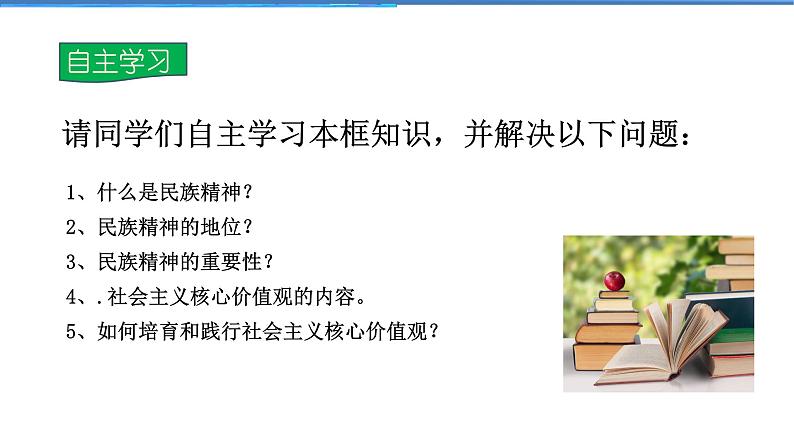 自主学习

请同学们自主学习本框知识，并解决以下问题：

1、什么是民族精神？
2、民族精神的地位？
3、民族精神的重要性？
4、.社会主义核心价值观的内容。
5、如何培育和践行社会主义核心价值观？